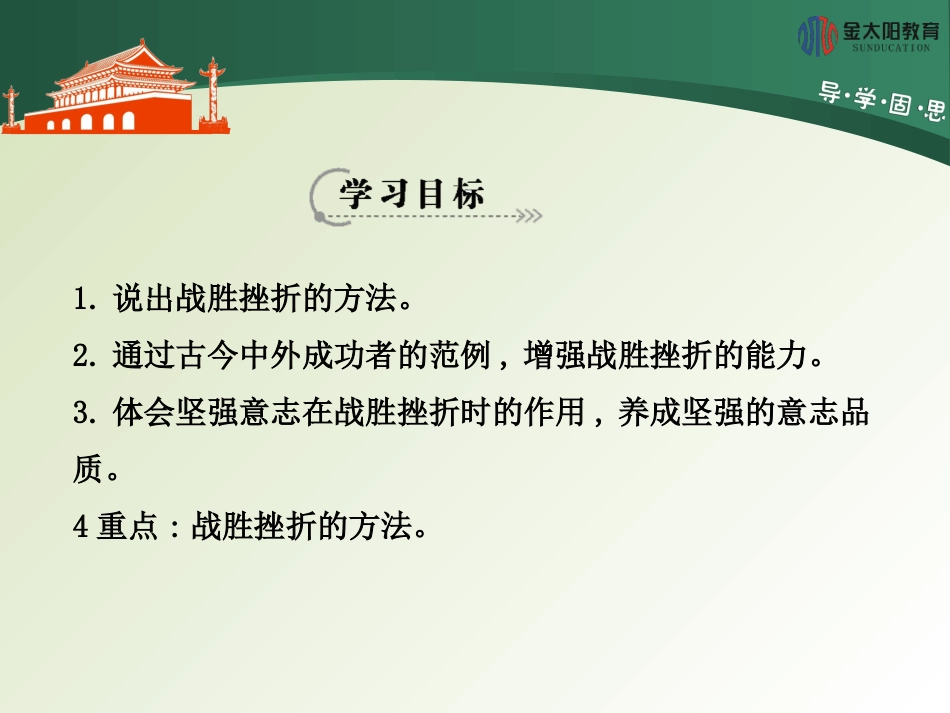 金太阳教育
SUNDUCATION

导·学·固·思

学习目标

1. 说出战胜挫折的方法。

2. 通过古今中外成功者的范例，增强战胜挫折的能力。

3. 体会坚强意志在战胜挫折时的作用，养成坚强的意志品质。

4 重点：战胜挫折的方法。